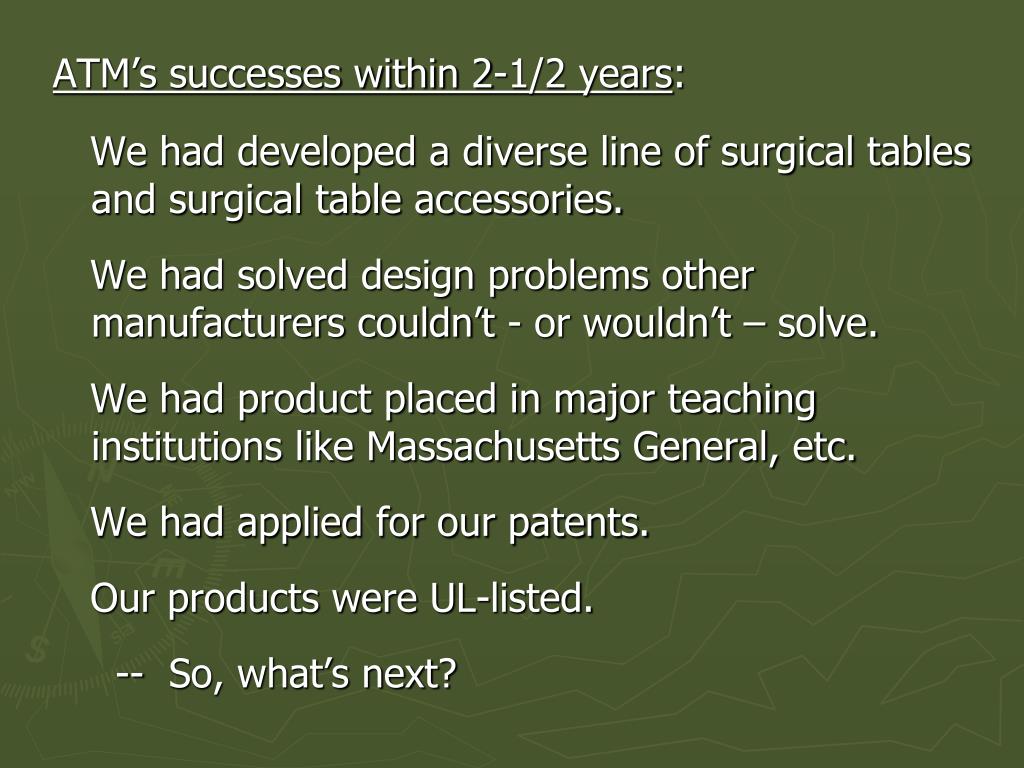 ATM’s successes within 2-1/2 years:

We had developed a diverse line of surgical tables and surgical table accessories.

We had solved design problems other manufacturers couldn’t - or wouldn’t – solve.

We had product placed in major teaching institutions like Massachusetts General, etc.

We had applied for our patents.

Our products were UL-listed.

-- So, what’s next?